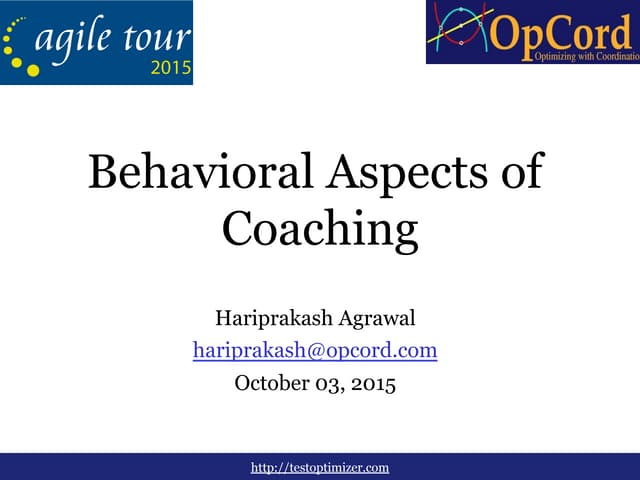 agile tour
2015

OpCord
Optimizing with Coordinatio

Behavioral Aspects of Coaching

Hariprakash Agrawal
hariprakash@opcord.com
October 03, 2015

http://testoptimizer.com